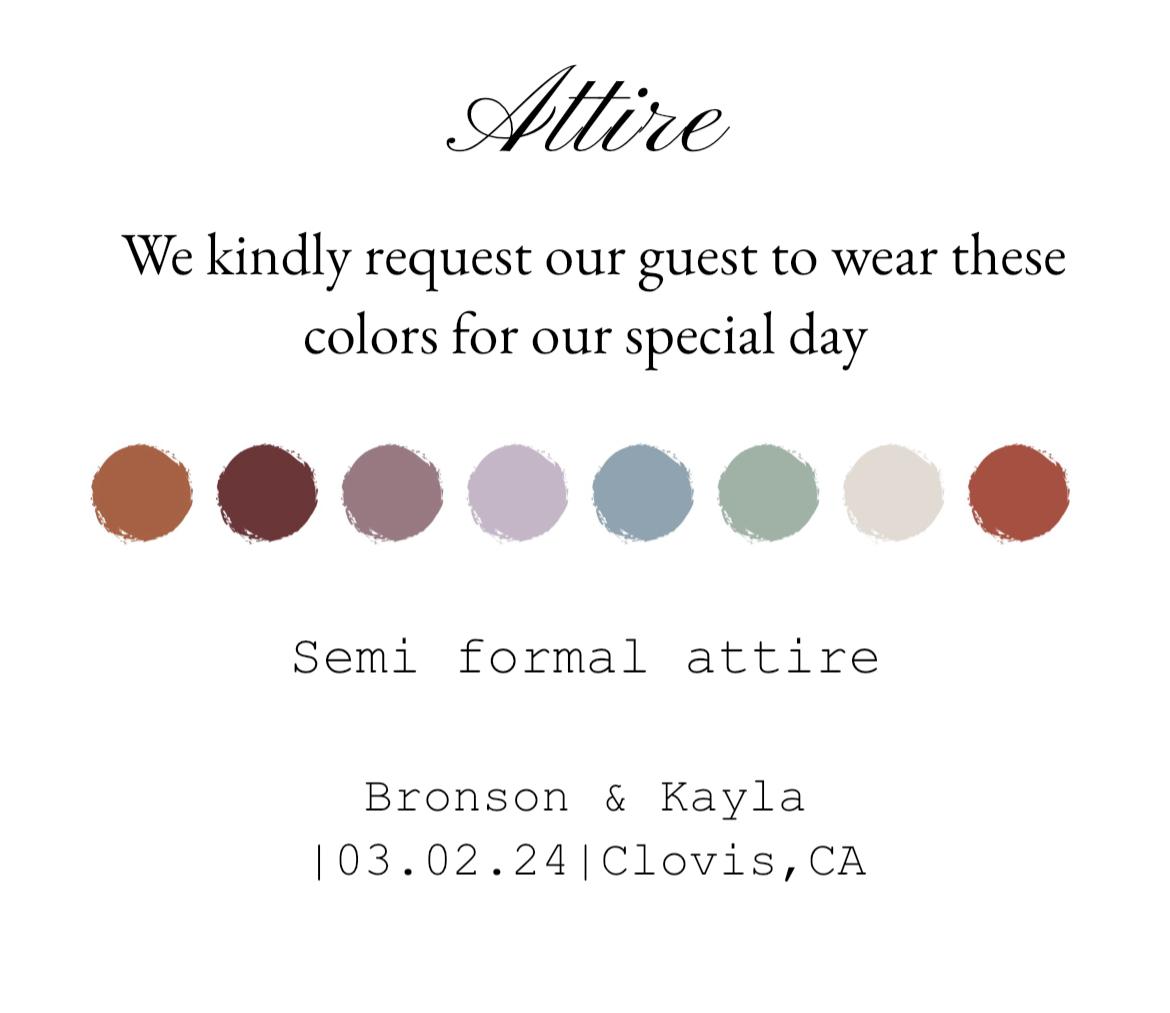 Attire

We kindly request our guest to wear these colors for our special day

Semi formal attire

Bronson & Kayla
|03.02.24|Clovis,CA